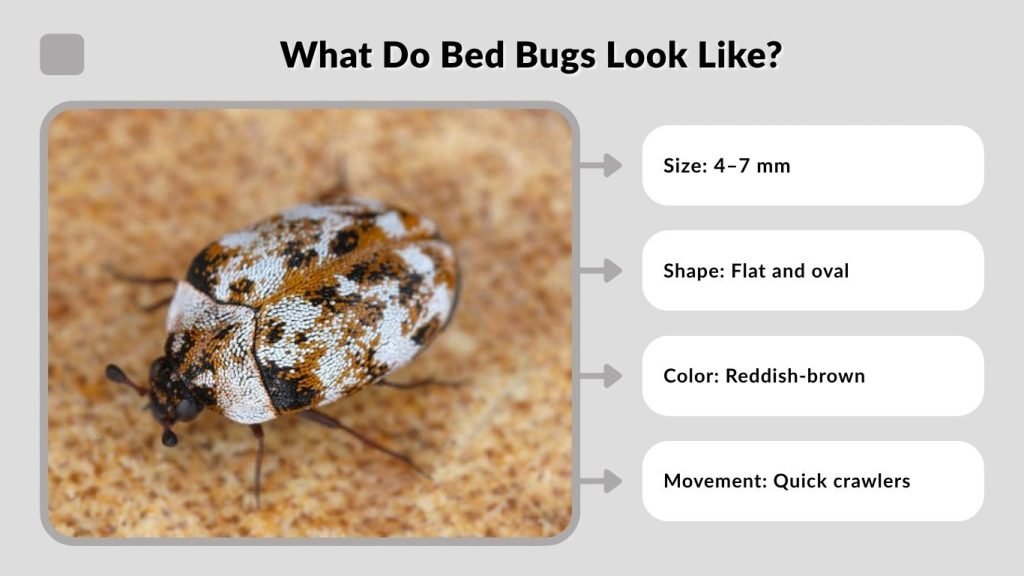 What Do Bed Bugs Look Like?

Size: 4–7 mm

Shape: Flat and oval

Color: Reddish-brown

Movement: Quick crawlers